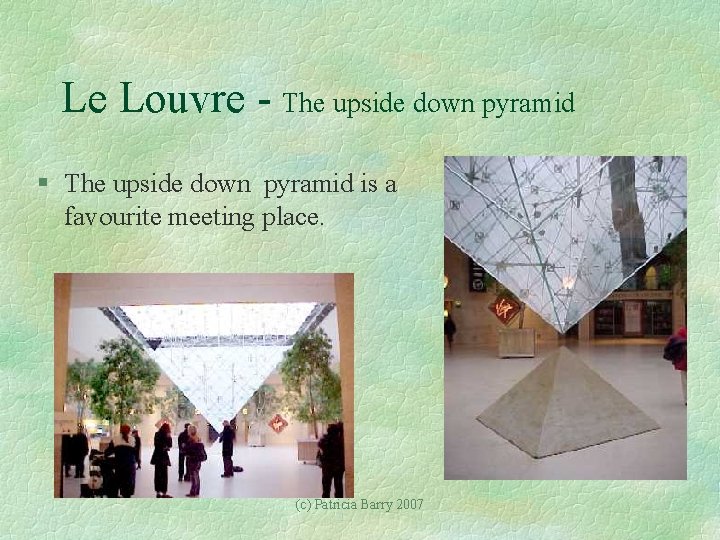 Le Louvre - The upside down pyramid

▪ The upside down pyramid is a favourite meeting place.

(c) Patricia Barry 2007